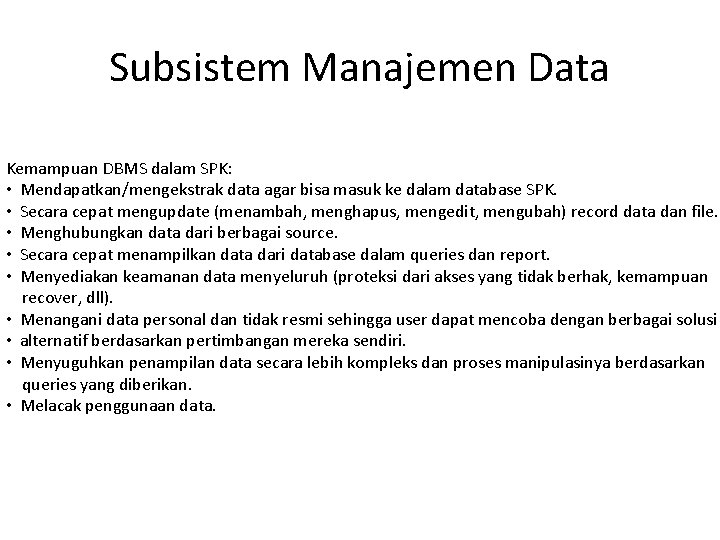 Subsistem Manajemen Data

Kemampuan DBMS dalam SPK:
• Mendapatkan/mengekstrak data agar bisa masuk ke dalam database SPK.
• Secara cepat mengupdate (menambah, menghapus, mengedit, mengubah) record data dan file.
• Menghubungkan data dari berbagai source.
• Secara cepat menampilkan data dari database dalam queries dan report.
• Menyediakan keamanan data menyeluruh (proteksi dari akses yang tidak berhak, kemampuan recover, dll).
• Menangani data personal dan tidak resmi sehingga user dapat mencoba dengan berbagai solusi
• alternatif berdasarkan pertimbangan mereka sendiri.
• Menyuguhkan penampilan data secara lebih kompleks dan proses manipulasinya berdasarkan queries yang diberikan.
• Melacak penggunaan data.